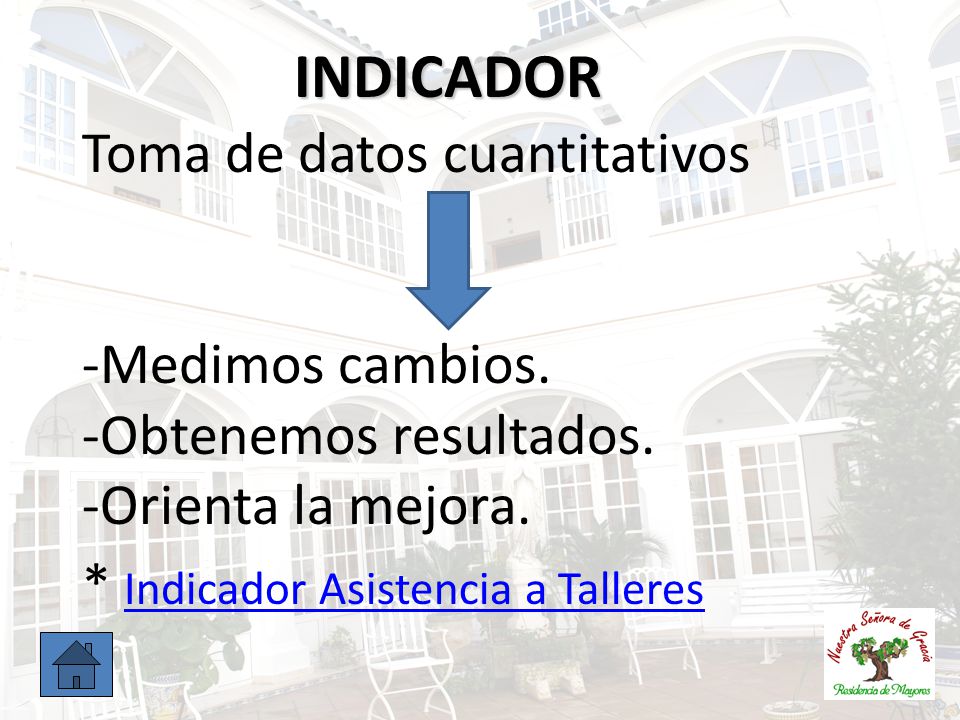 INDICADOR

Toma de datos cuantitativos

-Medimos cambios.
-Obtenemos resultados.
-Orienta la mejora.
* Indicador Asistencia a Talleres

Nuestra Señora de Gracia
Residencia de Mayores